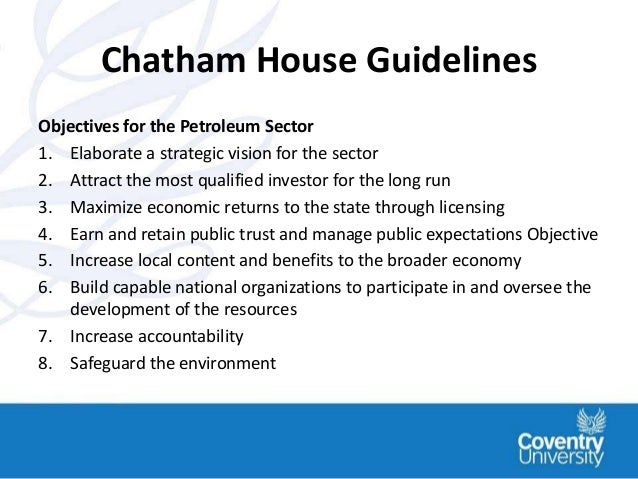 Chatham House Guidelines

Objectives for the Petroleum Sector

1. Elaborate a strategic vision for the sector
2. Attract the most qualified investor for the long run
3. Maximize economic returns to the state through licensing
4. Earn and retain public trust and manage public expectations Objective
5. Increase local content and benefits to the broader economy
6. Build capable national organizations to participate in and oversee the development of the resources
7. Increase accountability
8. Safeguard the environment

Coventry University